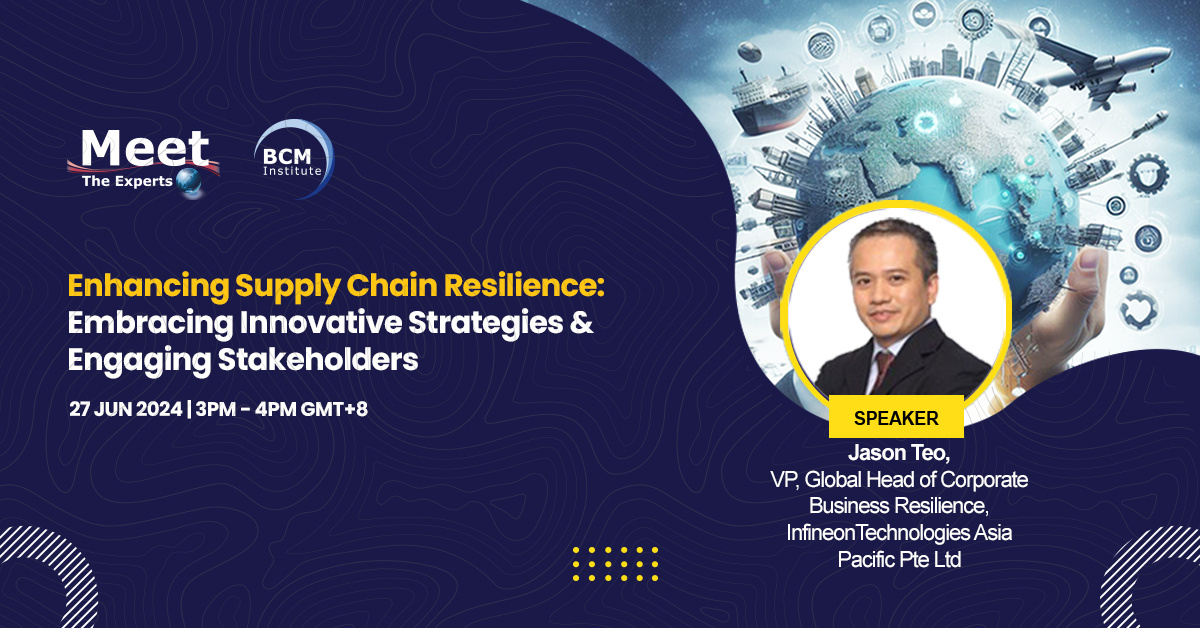 Meet
The Experts

BCM
Institute

Enhancing Supply Chain Resilience: Embracing Innovative Strategies & Engaging Stakeholders

27 JUN 2024 | 3PM - 4PM GMT+8

SPEAKER

Jason Teo,
VP, Global Head of Corporate Business Resilience, InfineonTechnologies Asia Pacific Pte Ltd